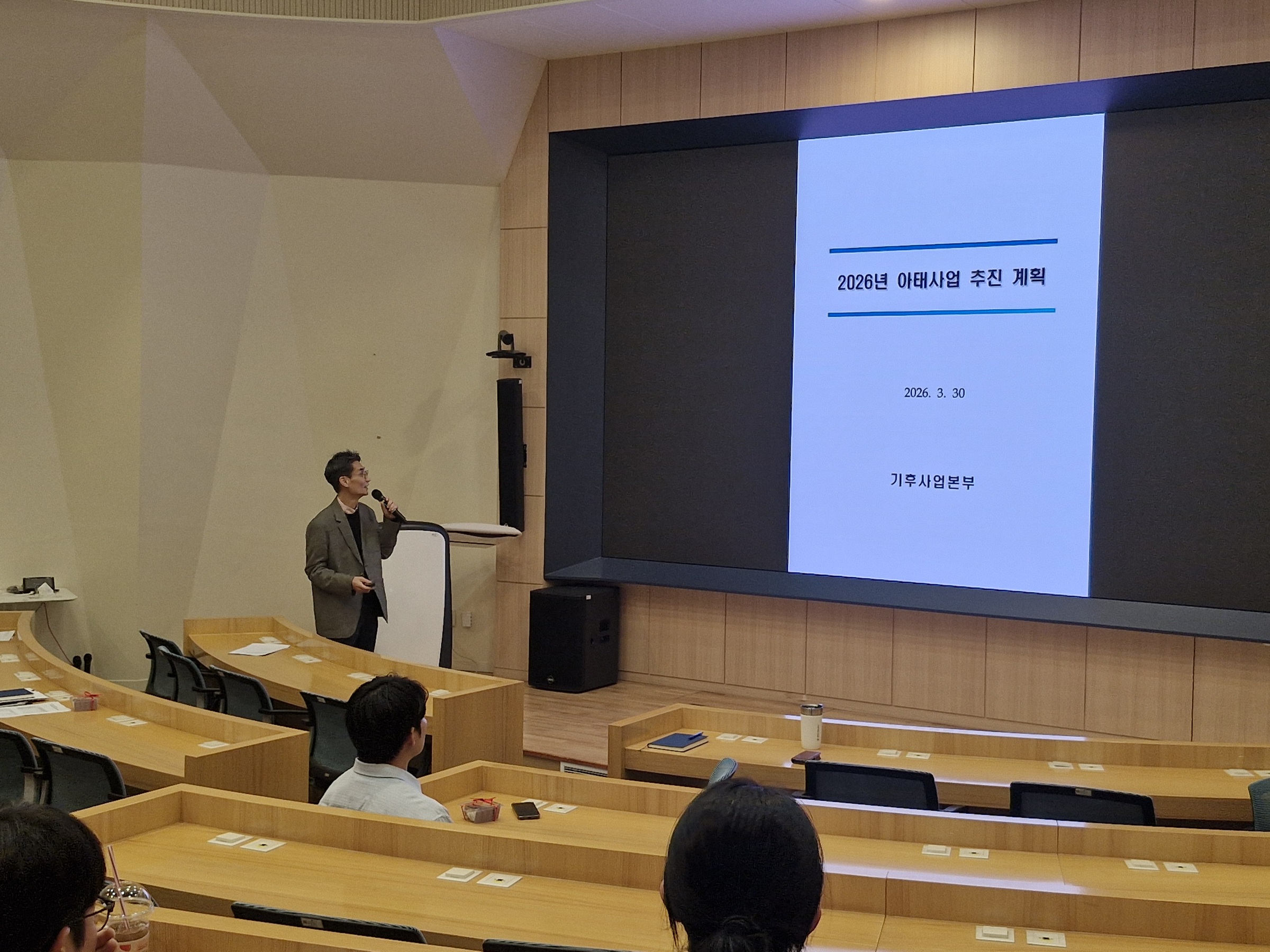 2026년 아태사업 추진 계획

2026. 3. 30

기후사업본부